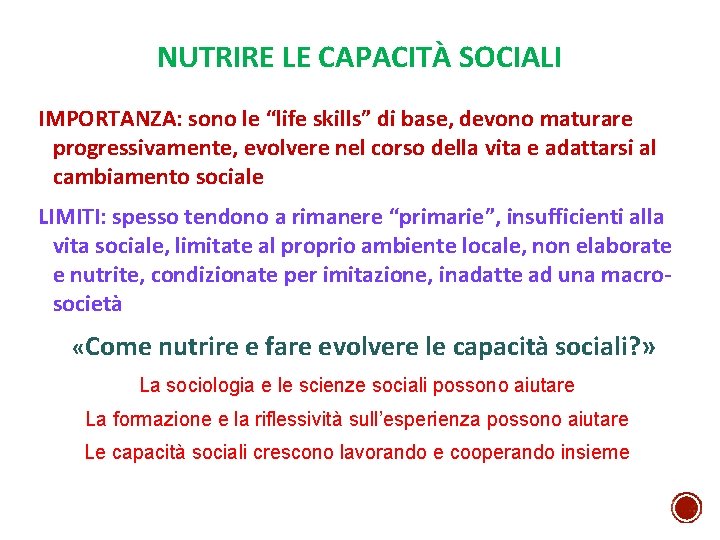 NUTRIRE LE CAPACITÀ SOCIALI

IMPORTANZA: sono le “life skills” di base, devono maturare progressivamente, evolvere nel corso della vita e adattarsi al cambiamento sociale

LIMITI: spesso tendono a rimanere “primarie”, insufficienti alla vita sociale, limitate al proprio ambiente locale, non elaborate e nutrite, condizionate per imitazione, inadatte ad una macro-società

«Come nutrire e fare evolvere le capacità sociali?»

La sociologia e le scienze sociali possono aiutare

La formazione e la riflessività sull’esperienza possono aiutare

Le capacità sociali crescono lavorando e cooperando insieme